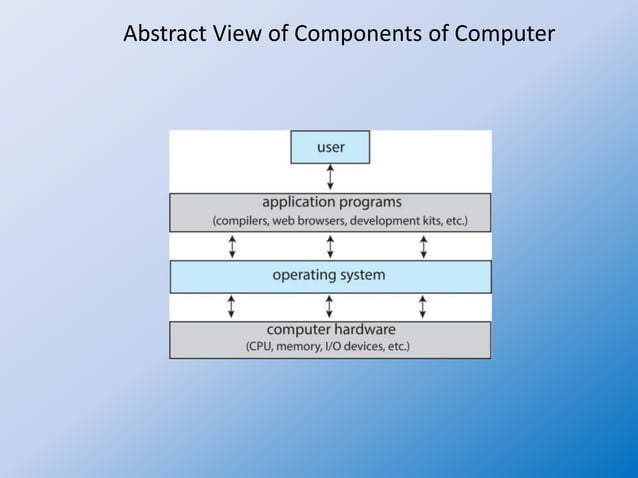 Abstract View of Components of Computer

user

application programs
(compilers, web browsers, development kits, etc.)

operating system

computer hardware
(CPU, memory, I/O devices, etc.)